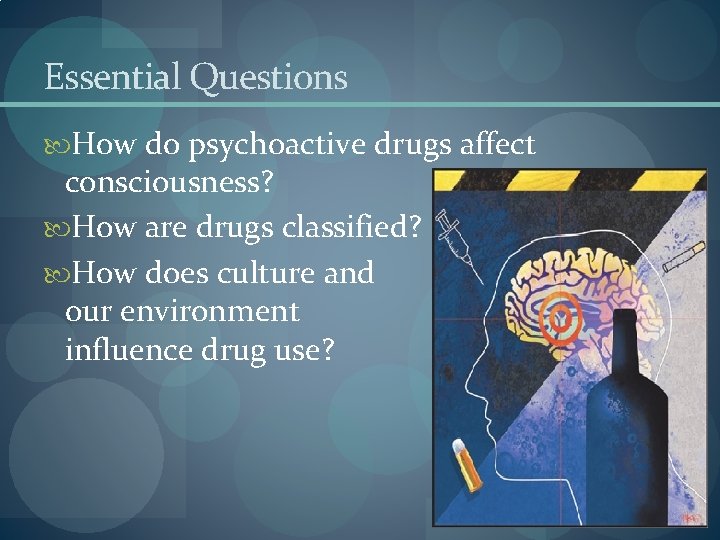 Essential Questions

How do psychoactive drugs affect consciousness?

How are drugs classified?

How does culture and our environment influence drug use?